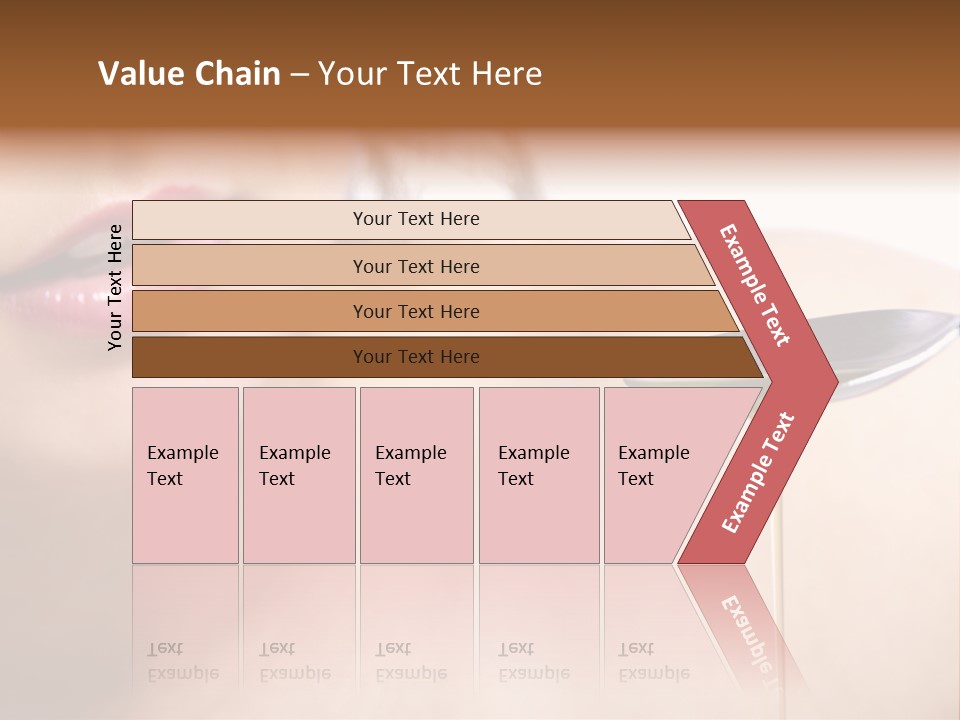 Value Chain – Your Text Here

Your Text Here

Your Text Here

Your Text Here

Your Text Here

Your Text Here

Example Text

Example Text

Example Text

Example Text

Example Text

Example Text

Example Text